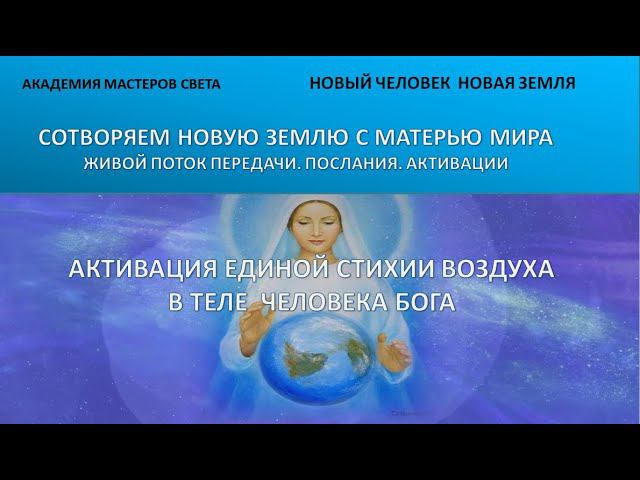 АКАДЕМИЯ МАСТЕРОВ СВЕТА

НОВЫЙ ЧЕЛОВЕК НОВАЯ ЗЕМЛЯ

СОТВОРЯЕМ НОВУЮ ЗЕМЛЮ С МАТЕРЬЮ МИРА
ЖИВОЙ ПОТОК ПЕРЕДАЧИ. ПОСЛАНИЯ. АКТИВАЦИИ

АКТИВАЦИЯ ЕДИНОЙ СТИХИИ ВОЗДУХА
В ТЕЛЕ ЧЕЛОВЕКА БОГА